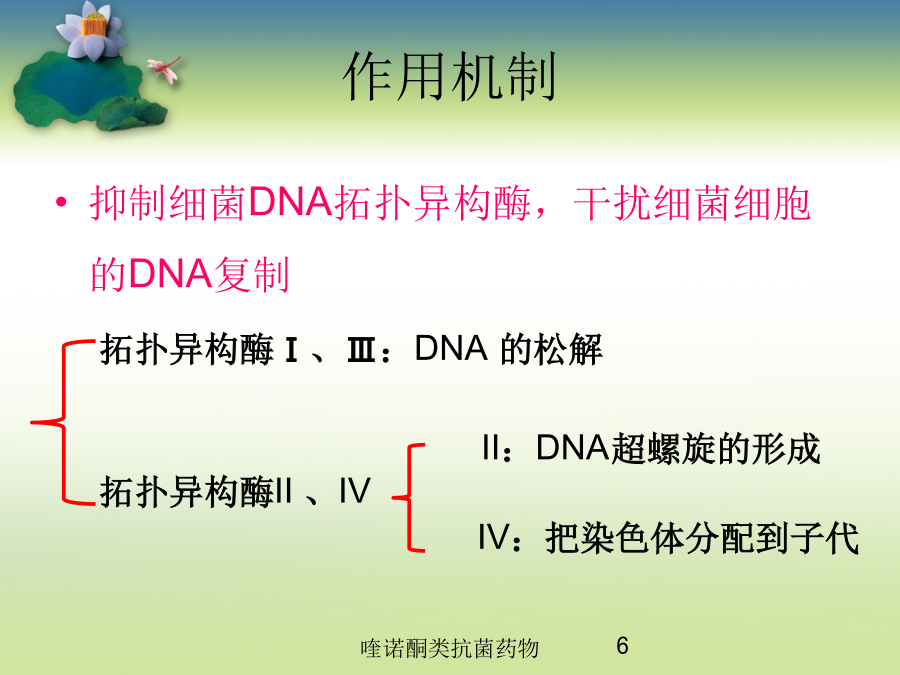 作用机制

• 抑制细菌DNA拓扑异构酶，干扰细菌细胞的DNA复制

拓扑异构酶 I 、Ⅲ：DNA 的松解

拓扑异构酶II 、IV

II：DNA超螺旋的形成

IV：把染色体分配到子代

喹诺酮类抗菌药物

6